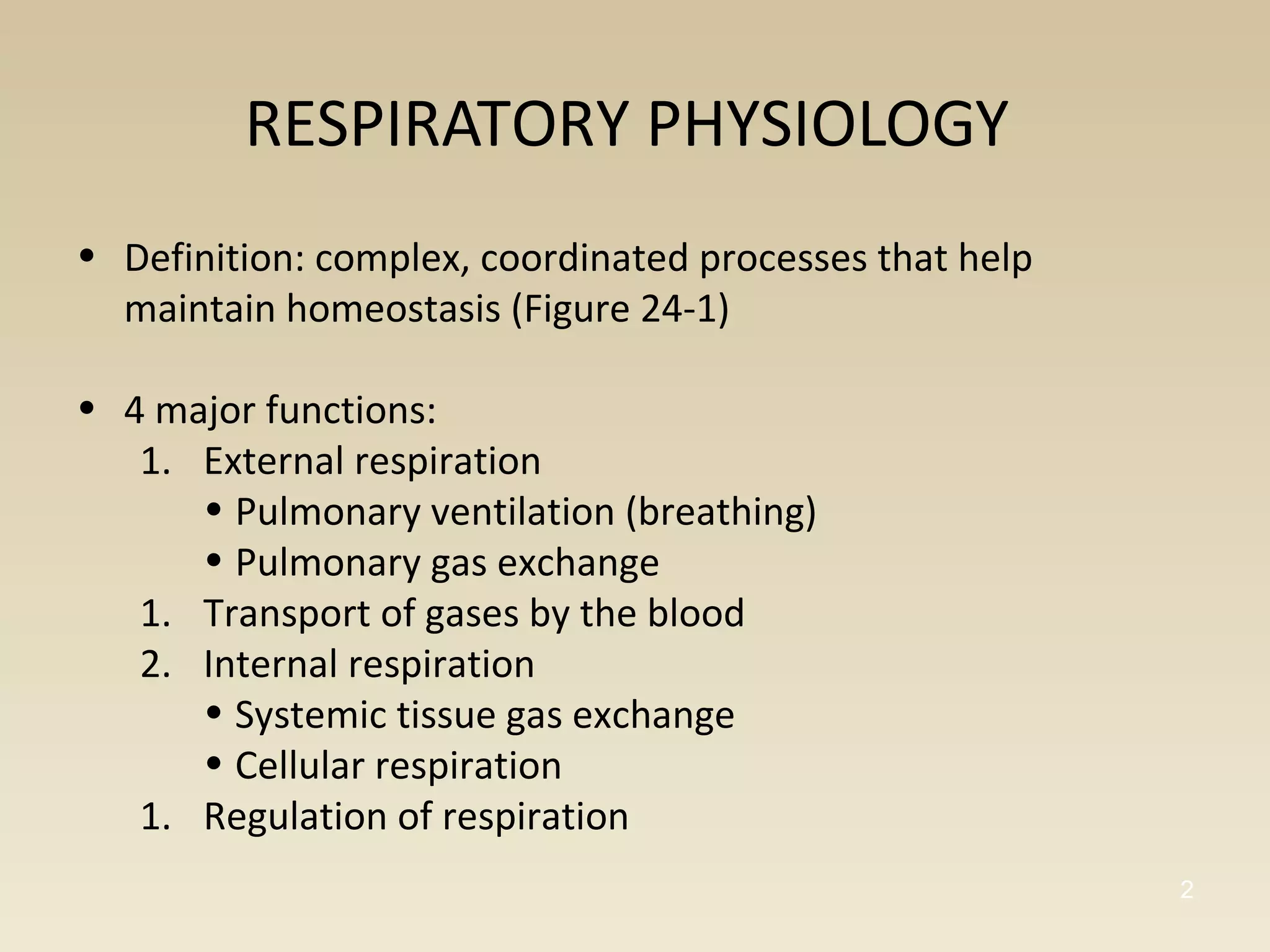 RESPIRATORY PHYSIOLOGY

• Definition: complex, coordinated processes that help maintain homeostasis (Figure 24-1)

• 4 major functions:
1. External respiration
• Pulmonary ventilation (breathing)
• Pulmonary gas exchange
1. Transport of gases by the blood
2. Internal respiration
• Systemic tissue gas exchange
• Cellular respiration
1. Regulation of respiration

2